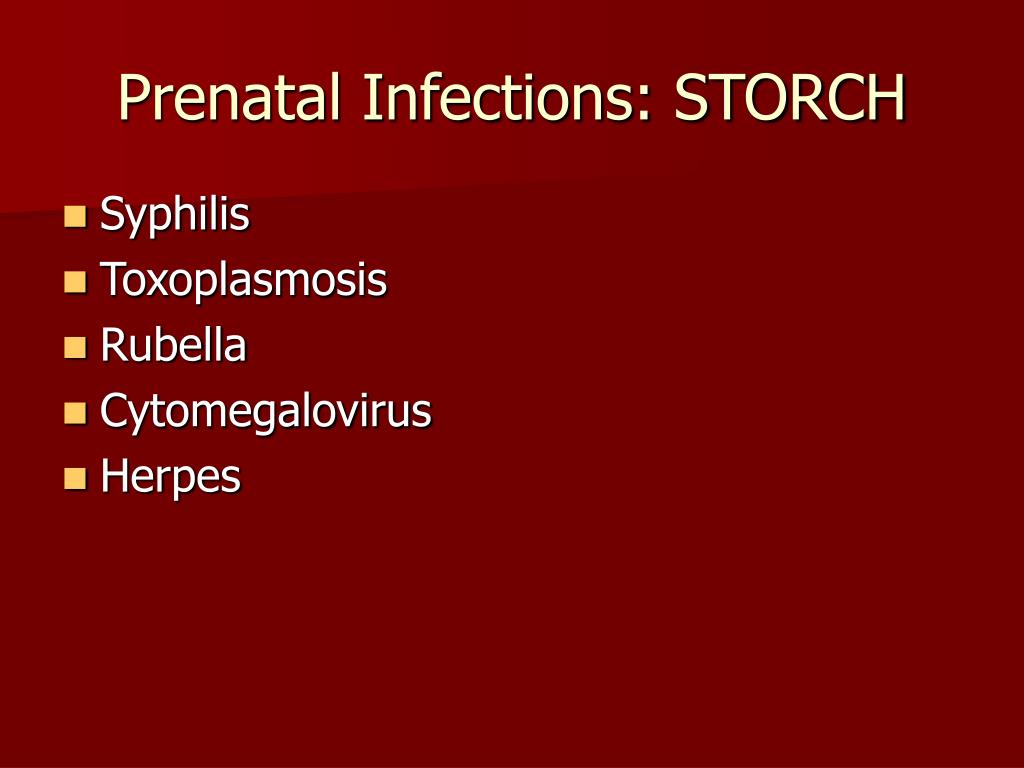 Prenatal Infections: STORCH

- Syphilis
- Toxoplasmosis
- Rubella
- Cytomegalovirus
- Herpes